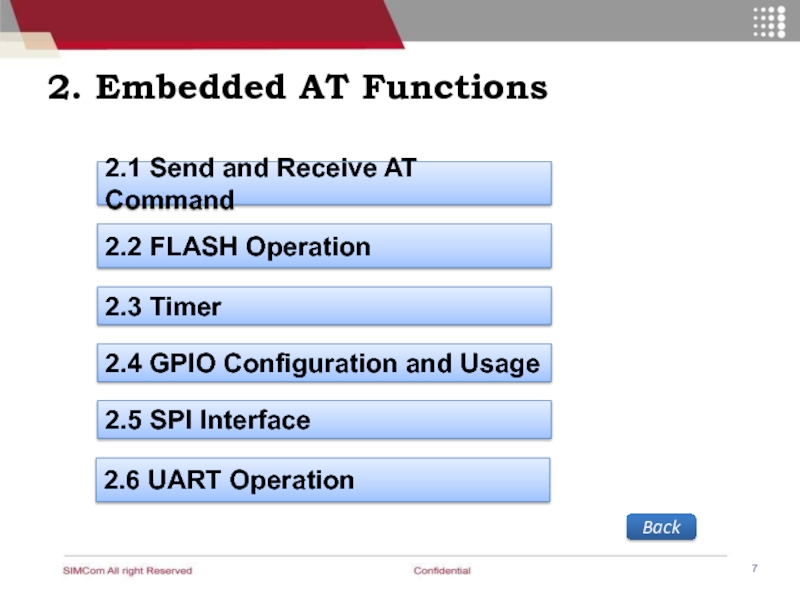 2. Embedded AT Functions

2.1 Send and Receive AT Command

2.2 FLASH Operation

2.3 Timer

2.4 GPIO Configuration and Usage

2.5 SPI Interface

2.6 UART Operation

Back

SIMCom All right Reserved

Confidential

7